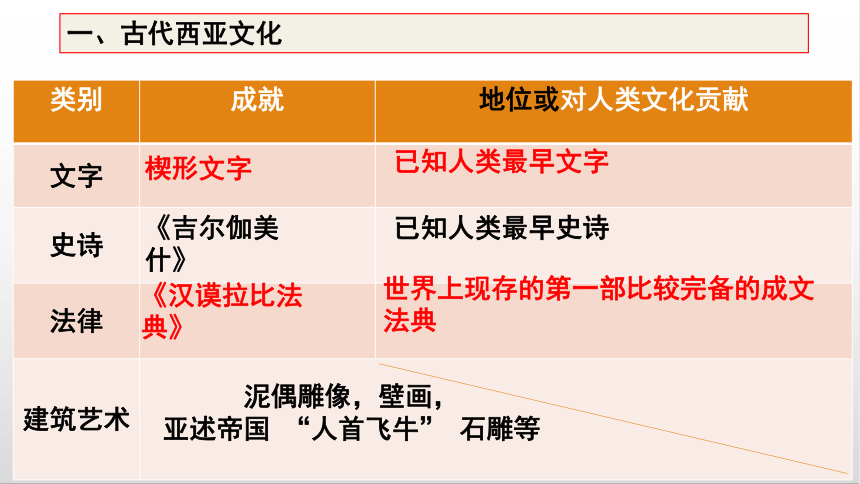 一、古代西亚文化

| 类别 | 成就 | 地位或对人类文化贡献 |
|---|---|---|
| 文字 | 楔形文字 | 已知人类最早文字 |
| 史诗 | 《吉尔伽美什》 | 已知人类最早史诗 |
| 法律 | 《汉谟拉比法典》 | 世界上现存的第一部比较完备的成文法典 |
| 建筑艺术 | 泥偶雕像，壁画，亚述帝国 “人首飞牛” 石雕等 | |